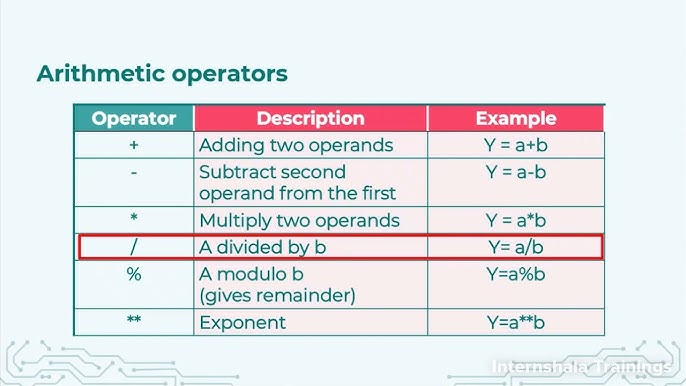 Arithmetic operators

| Operator | Description | Example |
|---|---|---|
| + | Adding two operands | Y = a+b |
| - | Subtract second operand from the first | Y = a-b |
| * | Multiply two operands | Y = a*b |
| / | A divided by b | Y= a/b |
| % | A modulo b (gives remainder) | Y=a%b |
| ** | Exponent | Y=a**b |

Internshala Trainings